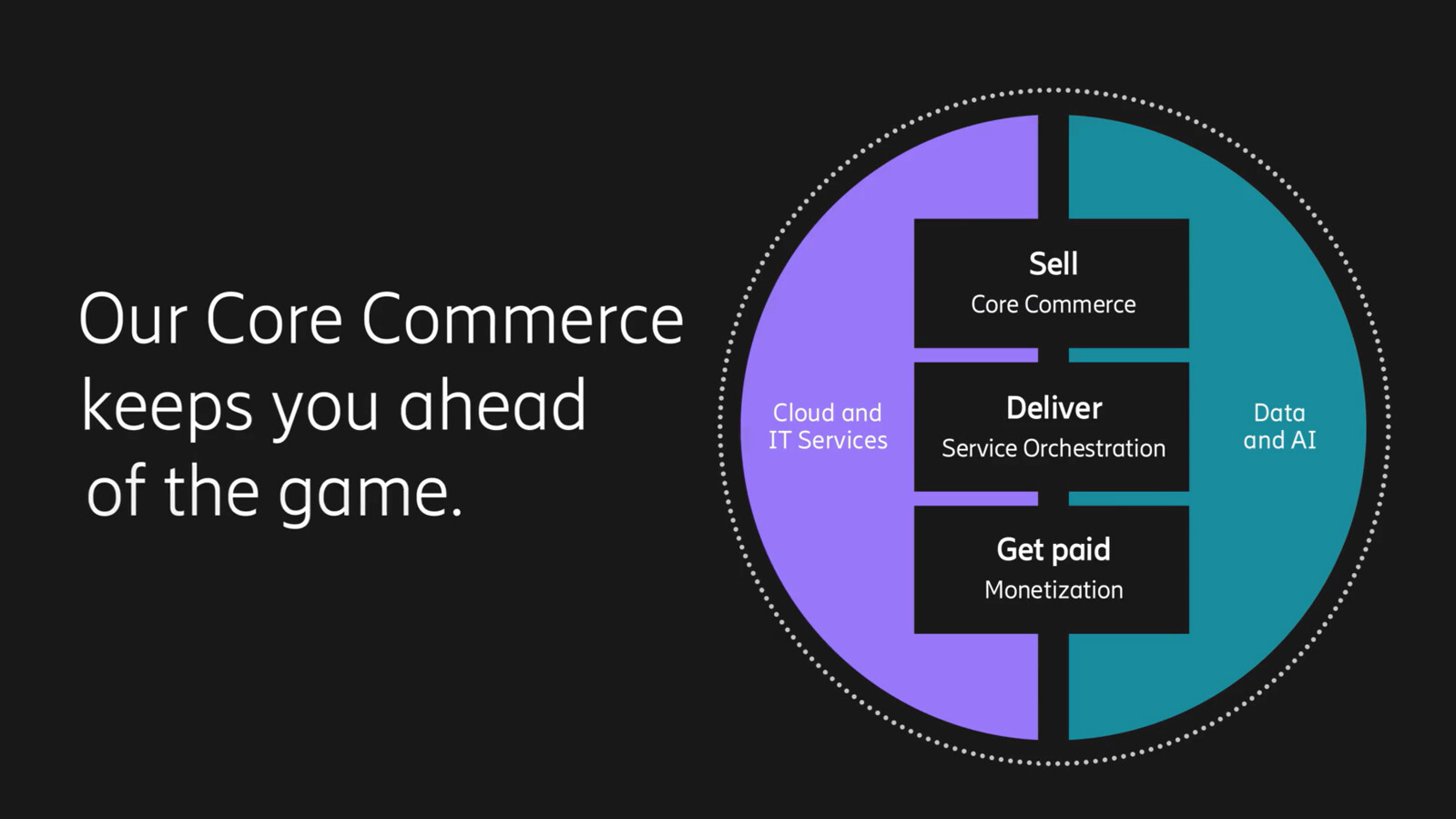 Our Core Commerce keeps you ahead of the game.

Cloud and IT Services

Sell
Core Commerce

Deliver
Service Orchestration

Get paid
Monetization

Data and AI